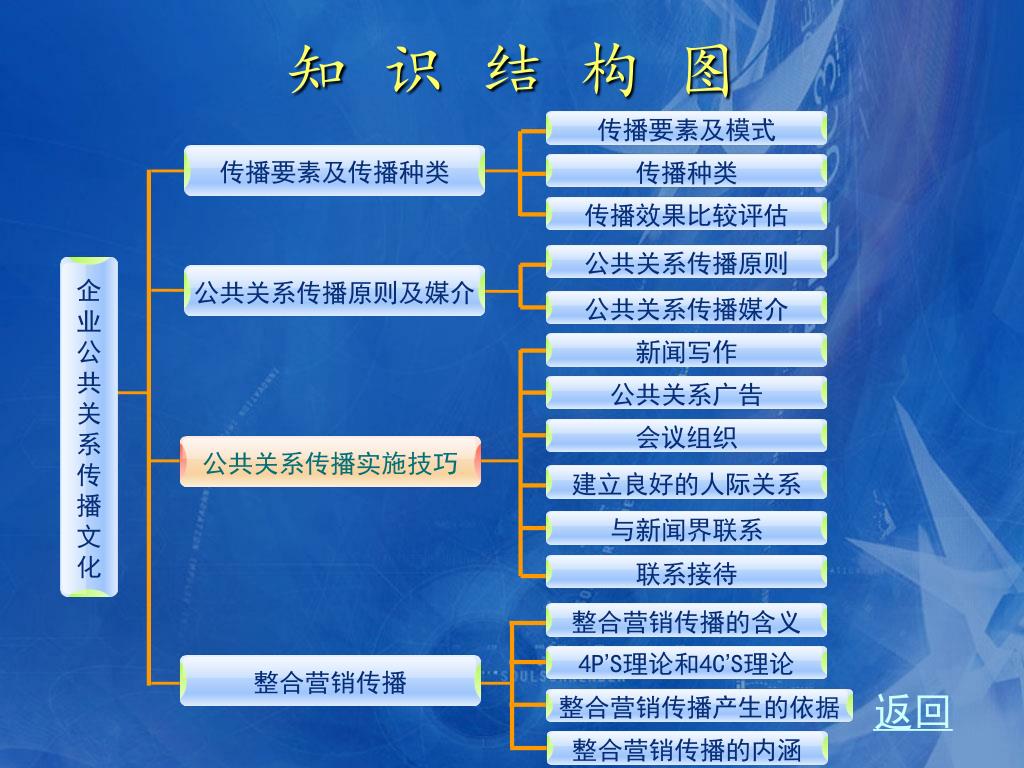 知 识 结 构 图

企业公共关系传播文化

传播要素及传播种类

传播要素及模式

传播种类

传播效果比较评估

公共关系传播原则及媒介

公共关系传播原则

公共关系传播媒介

公共关系传播实施技巧

新闻写作

公共关系广告

会议组织

建立良好的人际关系

与新闻界联系

联系接待

整合营销传播

整合营销传播的含义

4P'S理论和4C'S理论

整合营销传播产生的依据

整合营销传播的内涵

返回